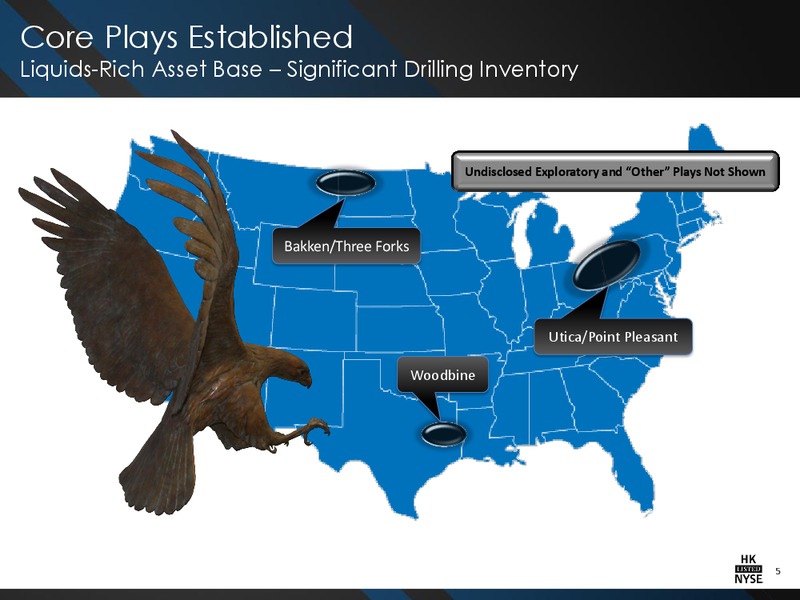 Core Plays Established
Liquids-Rich Asset Base – Significant Drilling Inventory

Undisclosed Exploratory and "Other" Plays Not Shown

Bakken/Three Forks

Utica/Point Pleasant

Woodbine

HK
LISTED
NYSE

5